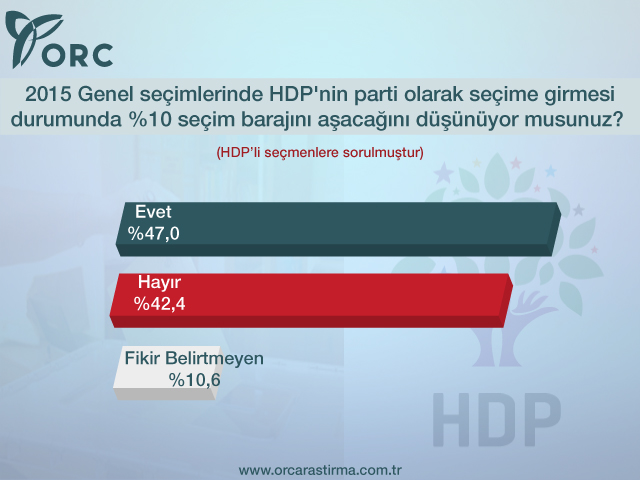 ORC

2015 Genel seçimlerinde HDP'nin parti olarak seçime girmesi durumunda %10 seçim barajını aşacağını düşünüyor musunuz?

(HDP'li seçmenlere sorulmuştur)

Evet
%47,0

Hayır
%42,4

Fikir Belirtmeyen
%10,6

HDP

www.orcarastirma.com.tr